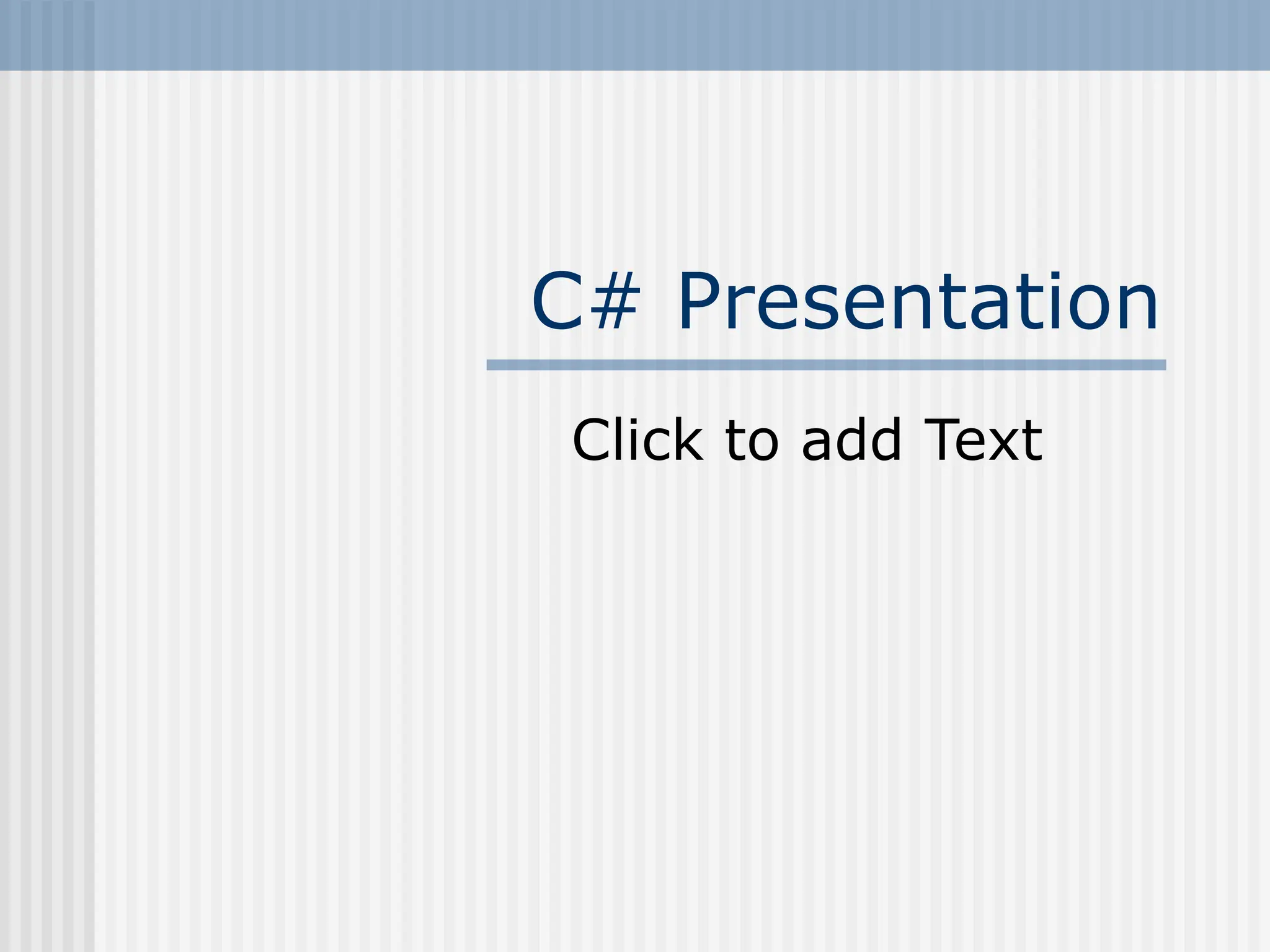 C# Presentation

Click to add Text